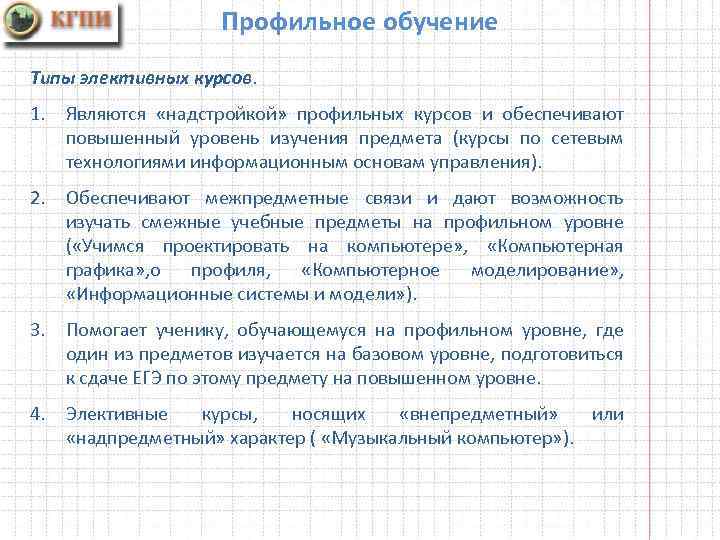 КГПИ

Профильное обучение

Типы элективных курсов.

1. Являются «надстройкой» профильных курсов и обеспечивают повышенный уровень изучения предмета (курсы по сетевым технологиями информационным основам управления).

2. Обеспечивают межпредметные связи и дают возможность изучать смежные учебные предметы на профильном уровне («Учимся проектировать на компьютере», «Компьютерная графика»,о профиля, «Компьютерное моделирование», «Информационные системы и модели»).

3. Помогает ученику, обучающемуся на профильном уровне, где один из предметов изучается на базовом уровне, подготовиться к сдаче ЕГЭ по этому предмету на повышенном уровне.

4. Элективные курсы, носящих «внепредметный» или «надпредметный» характер ( «Музыкальный компьютер»).